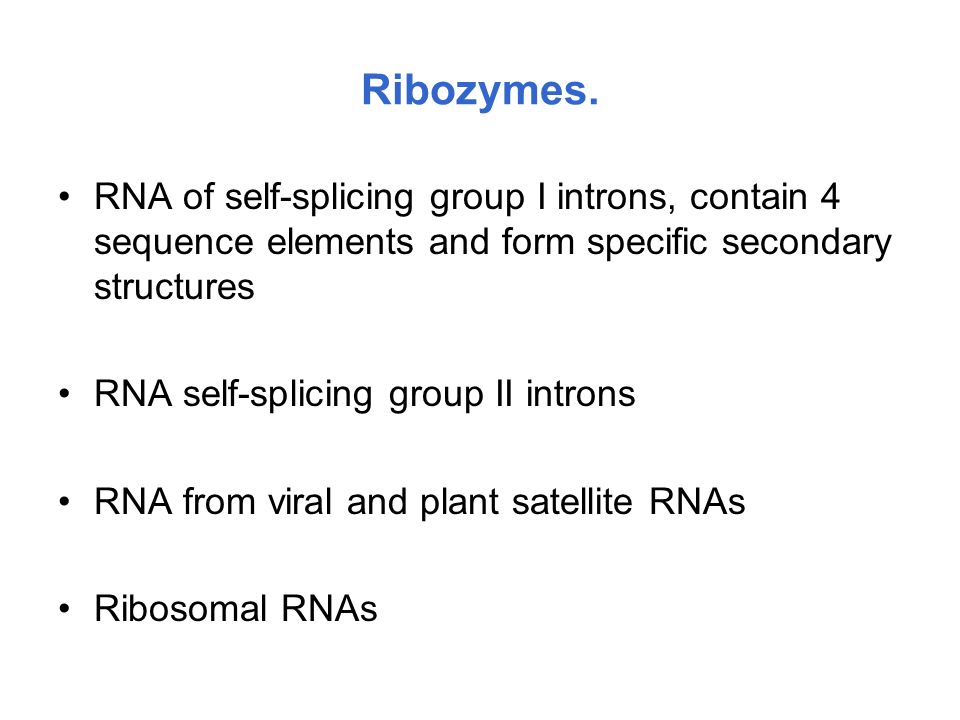 Ribozymes.

• RNA of self-splicing group I introns, contain 4 sequence elements and form specific secondary structures

• RNA self-splicing group II introns

• RNA from viral and plant satellite RNAs

• Ribosomal RNAs